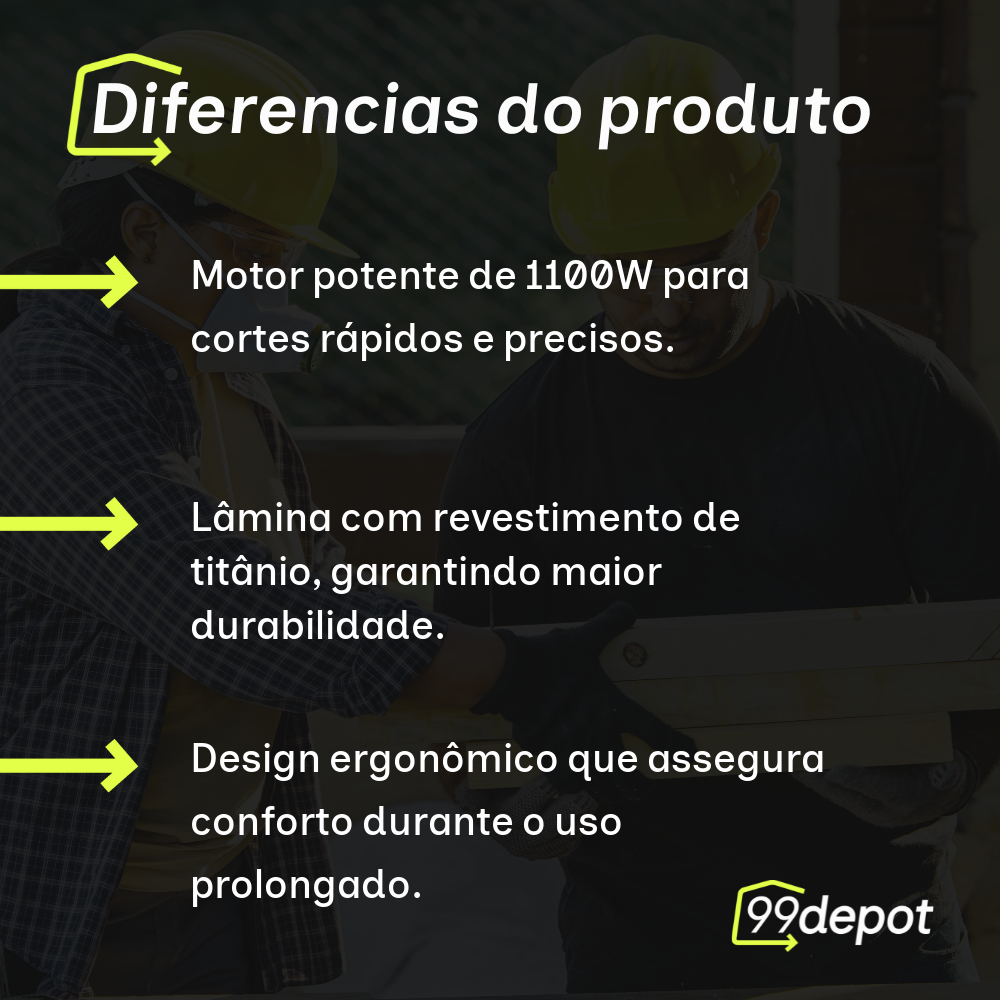 Diferencias do produto

Motor potente de 1100W para cortes rápidos e precisos.

Lâmina com revestimento de titânio, garantindo maior durabilidade.

Design ergonômico que assegura conforto durante o uso prolongado.

99depot